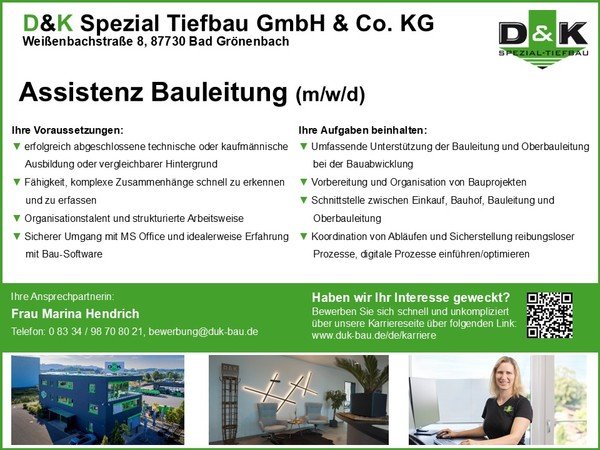 D&K Spezial Tiefbau GmbH & Co. KG
Weißenbachstraße 8, 87730 Bad Grönenbach

D&K
SPEZIAL-TIEFBAU

Assistenz Bauleitung (m/w/d)

Ihre Voraussetzungen:
▼ erfolgreich abgeschlossene technische oder kaufmännische Ausbildung oder vergleichbarer Hintergrund
▼ Fähigkeit, komplexe Zusammenhänge schnell zu erkennen und zu erfassen
▼ Organisationstalent und strukturierte Arbeitsweise
▼ Sicherer Umgang mit MS Office und idealerweise Erfahrung mit Bau-Software

Ihre Aufgaben beinhalten:
▼ Umfassende Unterstützung der Bauleitung und Oberbauleitung bei der Bauabwicklung
▼ Vorbereitung und Organisation von Bauprojekten
▼ Schnittstelle zwischen Einkauf, Bauhof, Bauleitung und Oberbauleitung
▼ Koordination von Abläufen und Sicherstellung reibungsloser Prozesse, digitale Prozesse einführen/optimieren

Ihre Ansprechpartnerin:
Frau Marina Hendrich
Telefon: 0 83 34 / 98 70 80 21, bewerbung@duk-bau.de

Haben wir Ihr Interesse geweckt?
Bewerben Sie sich schnell und unkompliziert über unsere Karriereseite über folgenden Link:
www.duk-bau.de/de/karriere

D&K